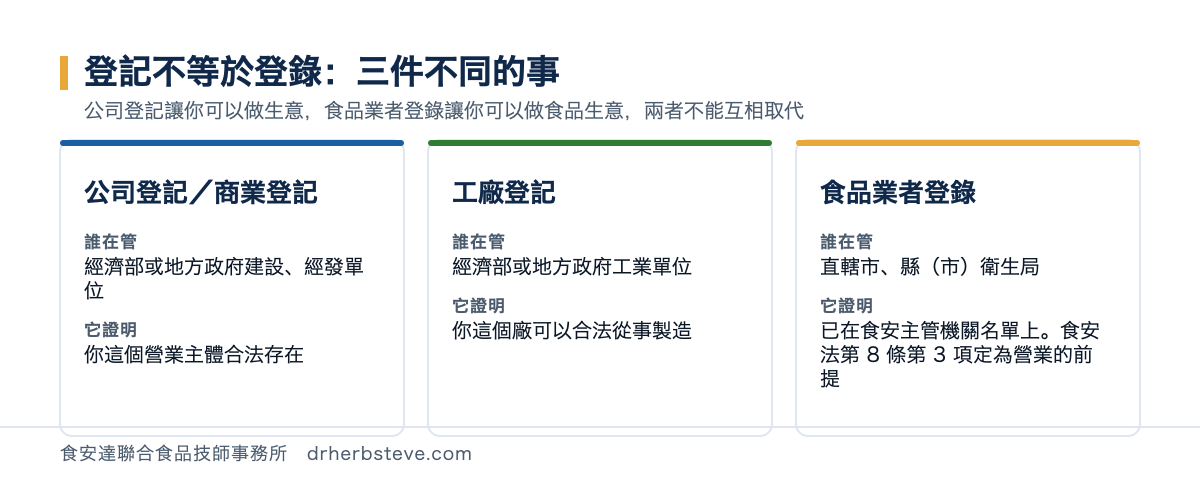 登記不等於登錄：三件不同的事
公司登記讓你可以做生意，食品業者登錄讓你可以做食品生意，兩者不能互相取代

公司登記／商業登記
誰在管
經濟部或地方政府建設、經發單位
它證明
你這個營業主體合法存在

工廠登記
誰在管
經濟部或地方政府工業單位
它證明
你這個廠可以合法從事製造

食品業者登錄
誰在管
直轄市、縣（市）衛生局
它證明
已在食安主管機關名單上。食安法第 8 條第 3 項定為營業的前提

食安達聯合食品技師事務所 drherbsteve.com